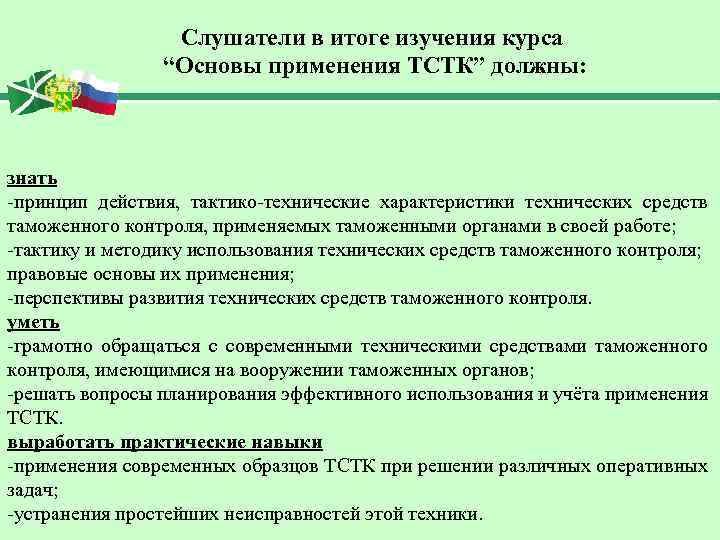 Слушатели в итоге изучения курса
“Основы применения ТСТК” должны:

знать
-принцип действия, тактико-технические характеристики технических средств таможенного контроля, применяемых таможенными органами в своей работе;
-тактику и методику использования технических средств таможенного контроля; правовые основы их применения;
-перспективы развития технических средств таможенного контроля.
уметь
-грамотно обращаться с современными техническими средствами таможенного контроля, имеющимися на вооружении таможенных органов;
-решать вопросы планирования эффективного использования и учёта применения ТСТК.
выработать практические навыки
-применения современных образцов ТСТК при решении различных оперативных задач;
-устранения простейших неисправностей этой техники.